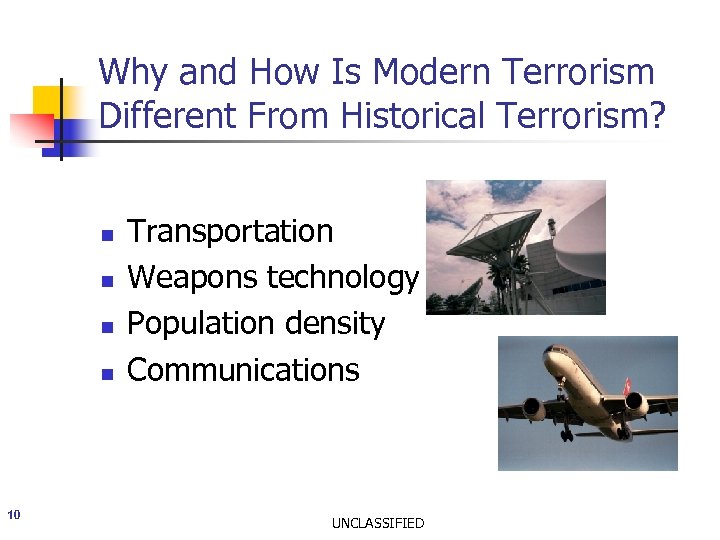 Why and How Is Modern Terrorism Different From Historical Terrorism?

- Transportation
- Weapons technology
- Population density
- Communications

10

UNCLASSIFIED